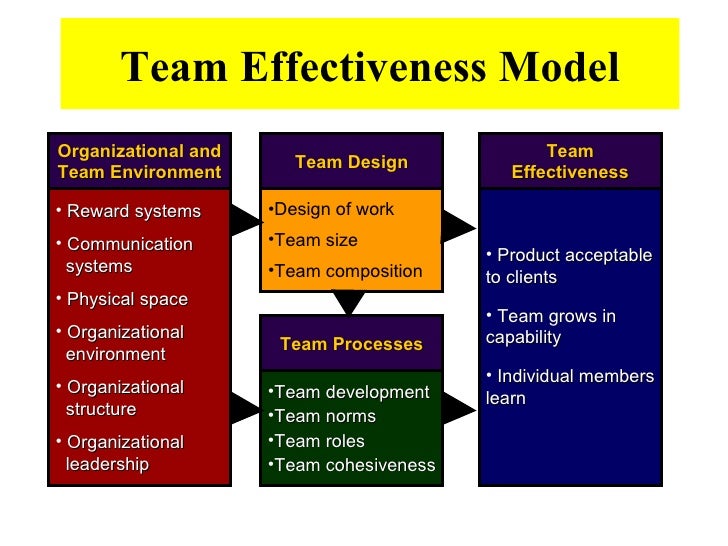 Team Effectiveness Model

Organizational and Team Environment

• Reward systems
• Communication systems
• Physical space
• Organizational environment
• Organizational structure
• Organizational leadership

Team Design

•Design of work
•Team size
•Team composition

Team Processes

•Team development
•Team norms
•Team roles
•Team cohesiveness

Team Effectiveness

• Product acceptable to clients
• Team grows in capability
• Individual members learn